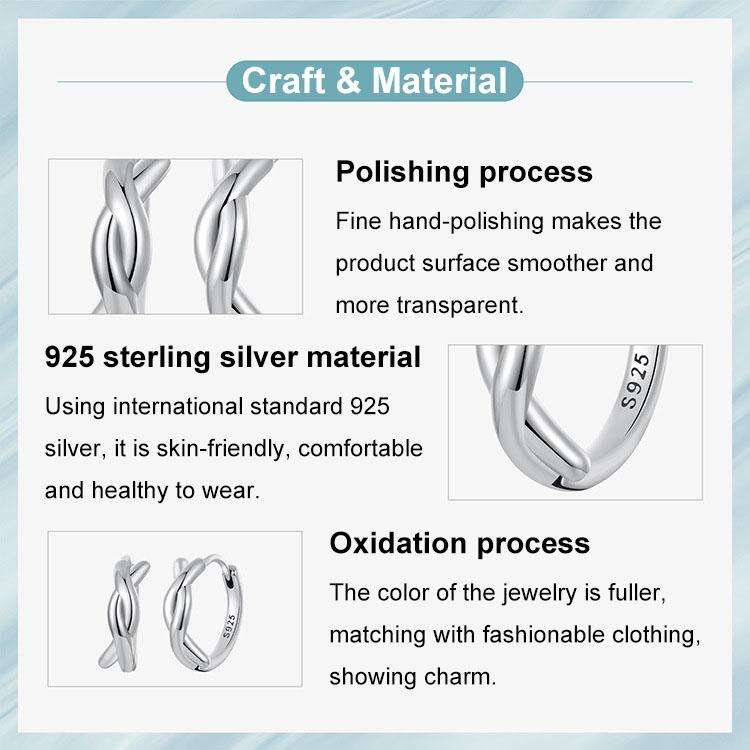 Craft & Material

Polishing process

Fine hand-polishing makes the product surface smoother and more transparent.

925 sterling silver material

Using international standard 925 silver, it is skin-friendly, comfortable and healthy to wear.

S925

Oxidation process

The color of the jewelry is fuller, matching with fashionable clothing, showing charm.

S925